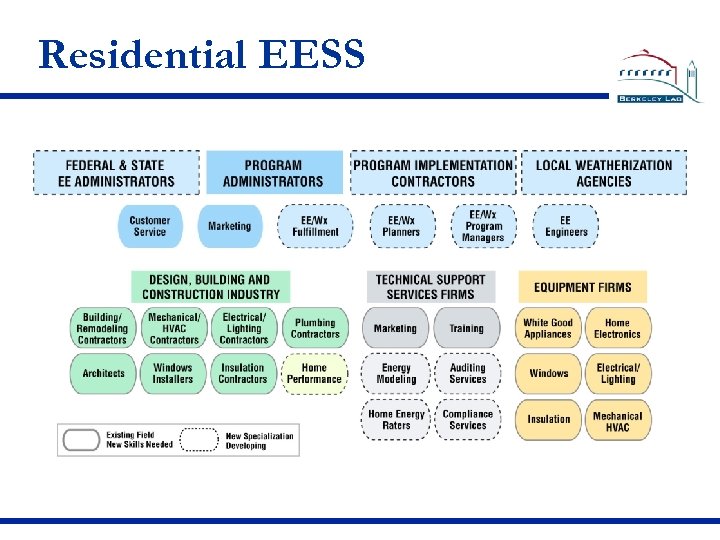 Residential EESS

BERKELEY LAB

FEDERAL & STATE EE ADMINISTRATORS

PROGRAM ADMINISTRATORS

PROGRAM IMPLEMENTATION CONTRACTORS

LOCAL WEATHERIZATION AGENCIES

Customer Service

Marketing

EE/Wx Fulfillment

EE/Wx Planners

EE/Wx Program Managers

EE Engineers

DESIGN, BUILDING AND CONSTRUCTION INDUSTRY

Building/ Remodeling Contractors

Mechanical/ HVAC Contractors

Electrical/ Lighting Contractors

Plumbing Contractors

Architects

Windows Installers

Insulation Contractors

Home Performance

TECHNICAL SUPPORT SERVICES FIRMS

Marketing

Training

Energy Modeling

Auditing Services

Home Energy Raters

Compliance Services

EQUIPMENT FIRMS

White Good Appliances

Home Electronics

Windows

Electrical/ Lighting

Insulation

Mechanical HVAC

Existing Field New Skills Needed

New Specialization Developing